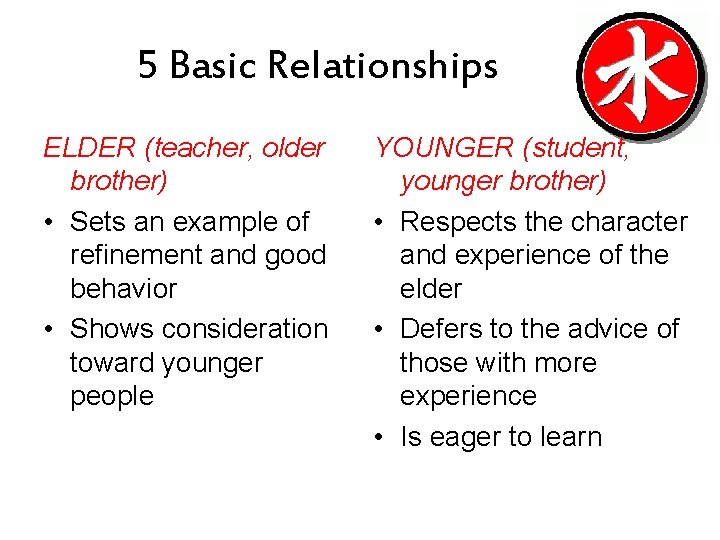 5 Basic Relationships

水

ELDER (teacher, older brother)

• Sets an example of refinement and good behavior
• Shows consideration toward younger people

YOUNGER (student, younger brother)

• Respects the character and experience of the elder
• Defers to the advice of those with more experience
• Is eager to learn